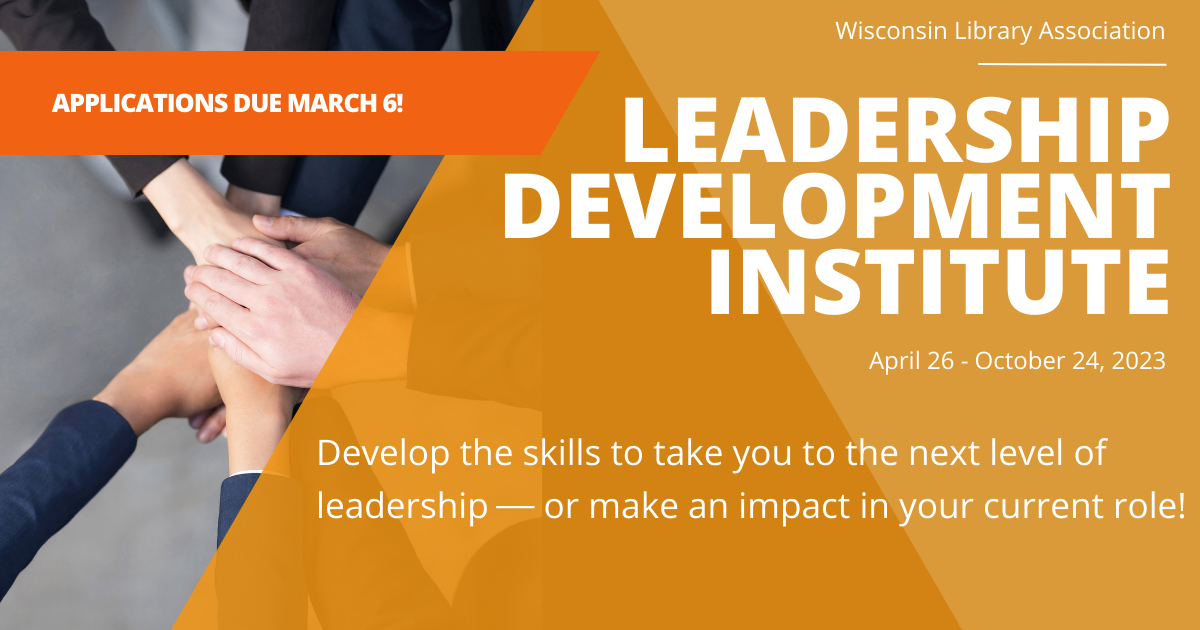 Wisconsin Library Association

APPLICATIONS DUE MARCH 6!

LEADERSHIP DEVELOPMENT INSTITUTE

April 26 - October 24, 2023

Develop the skills to take you to the next level of leadership — or make an impact in your current role!